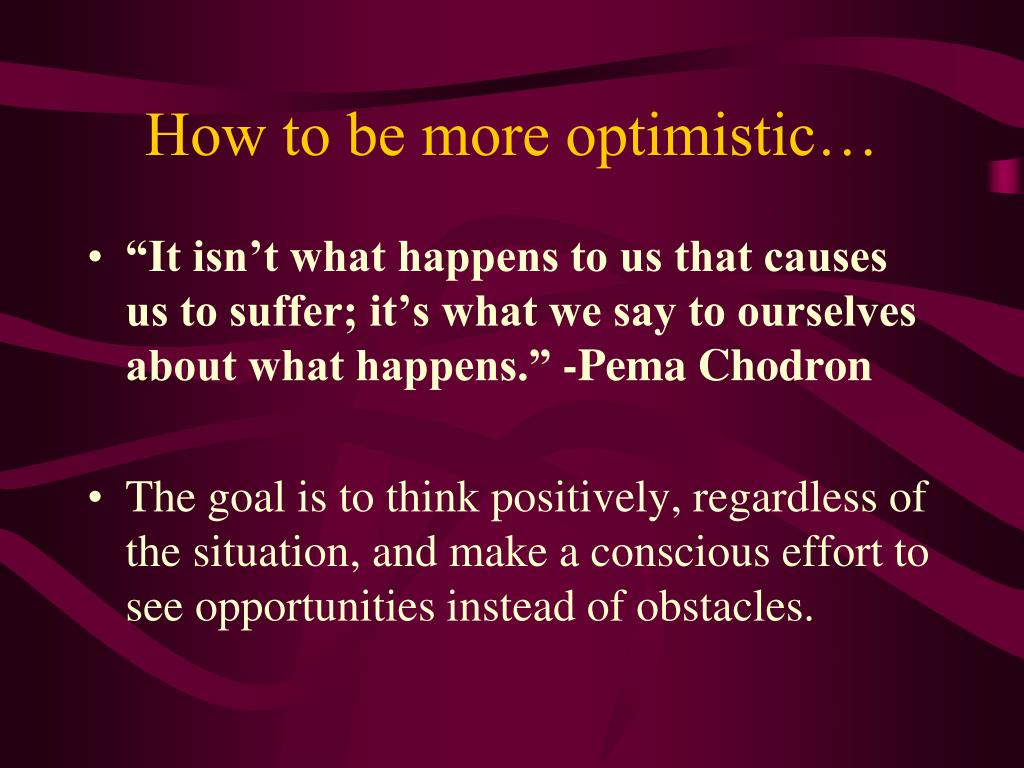 How to be more optimistic…

• “It isn’t what happens to us that causes us to suffer; it’s what we say to ourselves about what happens.” -Pema Chodron

• The goal is to think positively, regardless of the situation, and make a conscious effort to see opportunities instead of obstacles.